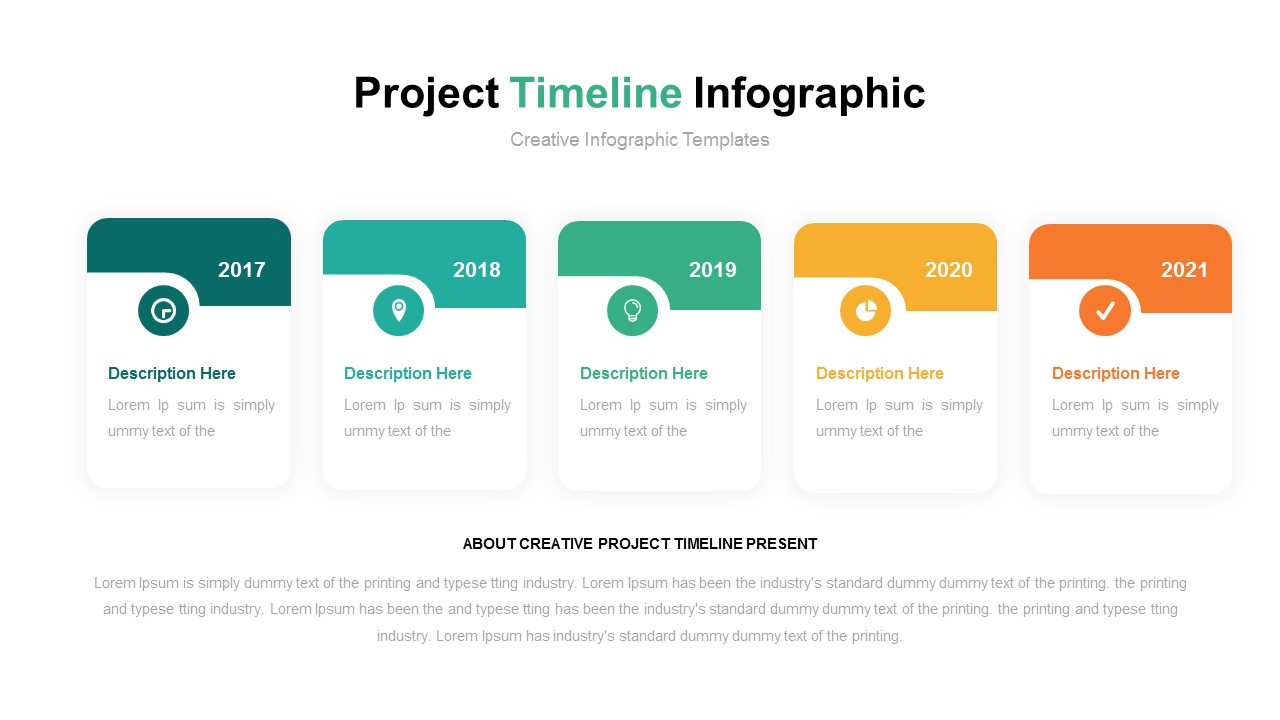 Project Timeline Infographic

Creative Infographic Templates

2017

Description Here

Lorem Ip sum is simply ummy text of the

2018

Description Here

Lorem Ip sum is simply ummy text of the

2019

Description Here

Lorem Ip sum is simply ummy text of the

2020

Description Here

Lorem Ip sum is simply ummy text of the

2021

Description Here

Lorem Ip sum is simply ummy text of the

ABOUT CREATIVE PROJECT TIMELINE PRESENT

Lorem Ipsum is simply dummy text of the printing and typese tting industry. Lorem Ipsum has been the industry's standard dummy dummy text of the printing. the printing and typese tting industry. Lorem Ipsum has been the and typese tting has been the industry's standard dummy dummy text of the printing. the printing and typese tting industry. Lorem Ipsum has industry's standard dummy dummy text of the printing.